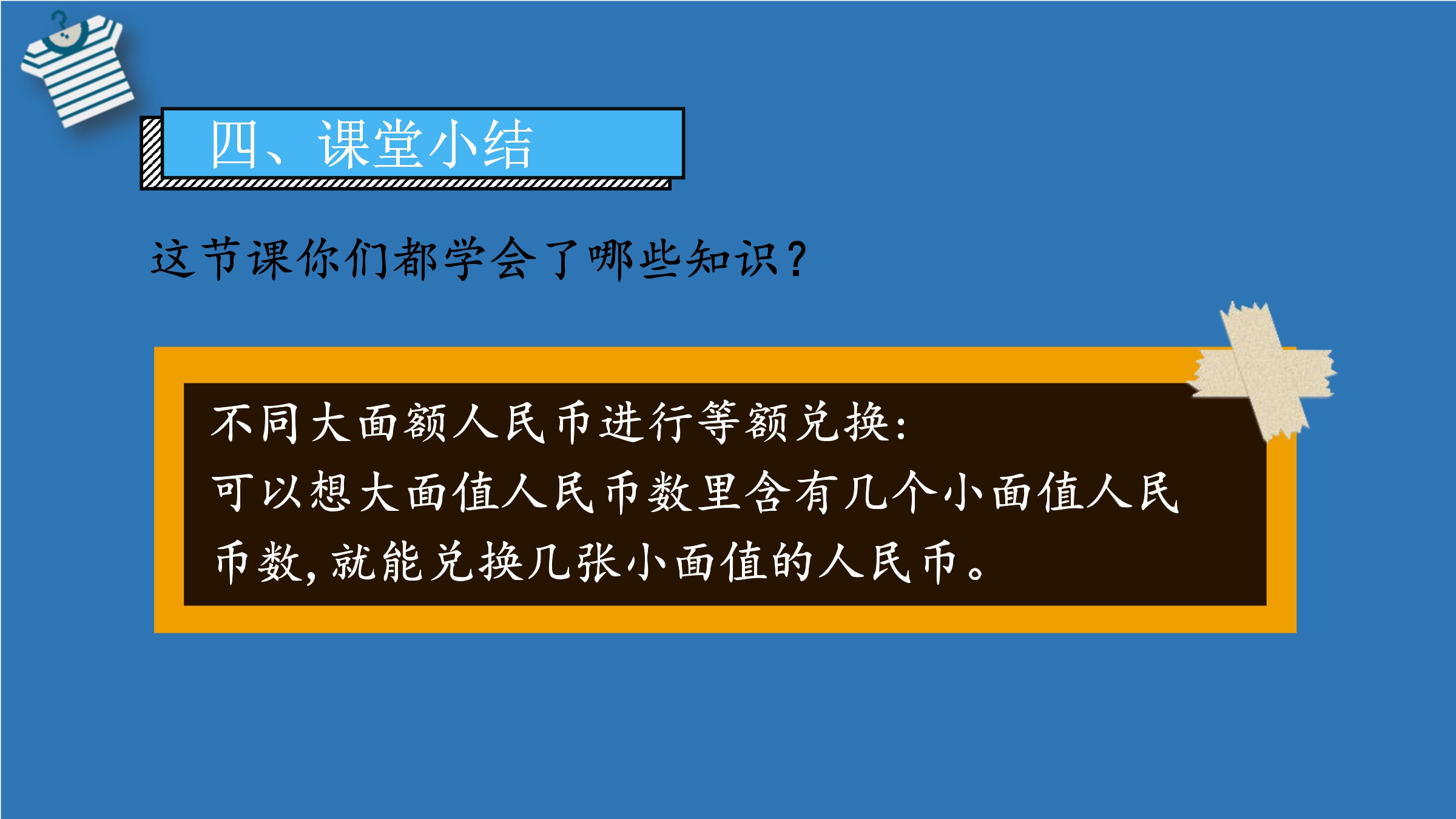 四、课堂小结

这节课你们都学会了哪些知识？

不同大面额人民币进行等额兑换：
可以想大面值人民币数里含有几个小面值人民币数，就能兑换几张小面值的人民币。